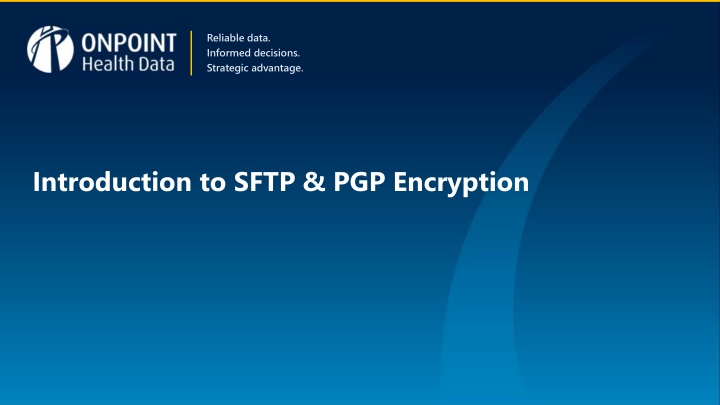 ONPOINT
Health Data

Reliable data.
Informed decisions.
Strategic advantage.

Introduction to SFTP & PGP Encryption